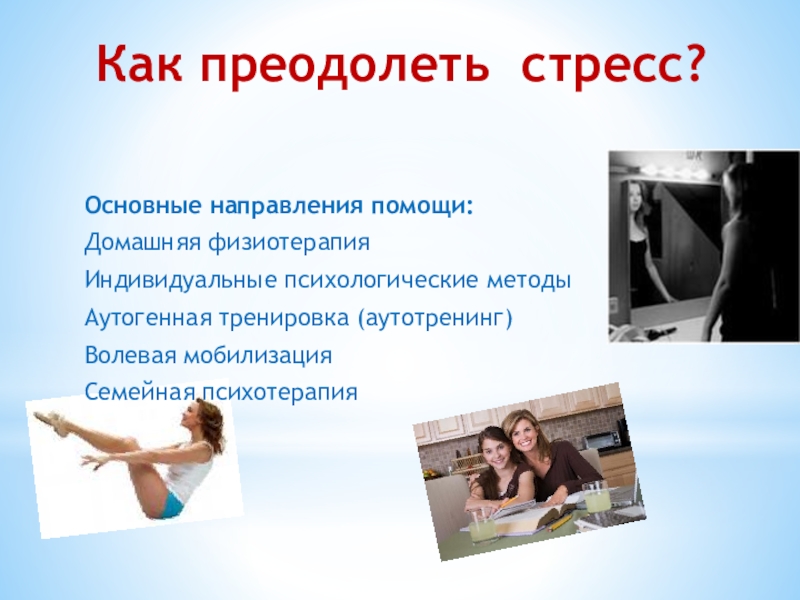 Как преодолеть стресс?

Основные направления помощи:

Домашняя физиотерапия

Индивидуальные психологические методы

Аутогенная тренировка (аутотренинг)

Волевая мобилизация

Семейная психотерапия